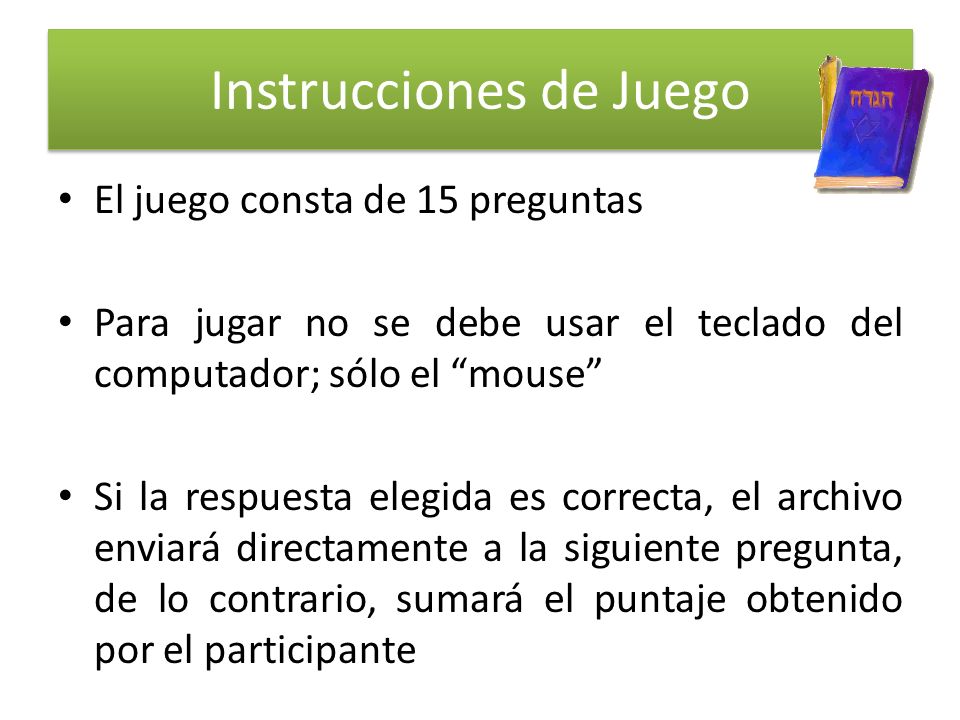 Instrucciones de Juego

הגדה

• El juego consta de 15 preguntas

• Para jugar no se debe usar el teclado del computador; sólo el “mouse”

• Si la respuesta elegida es correcta, el archivo enviará directamente a la siguiente pregunta, de lo contrario, sumará el puntaje obtenido por el participante